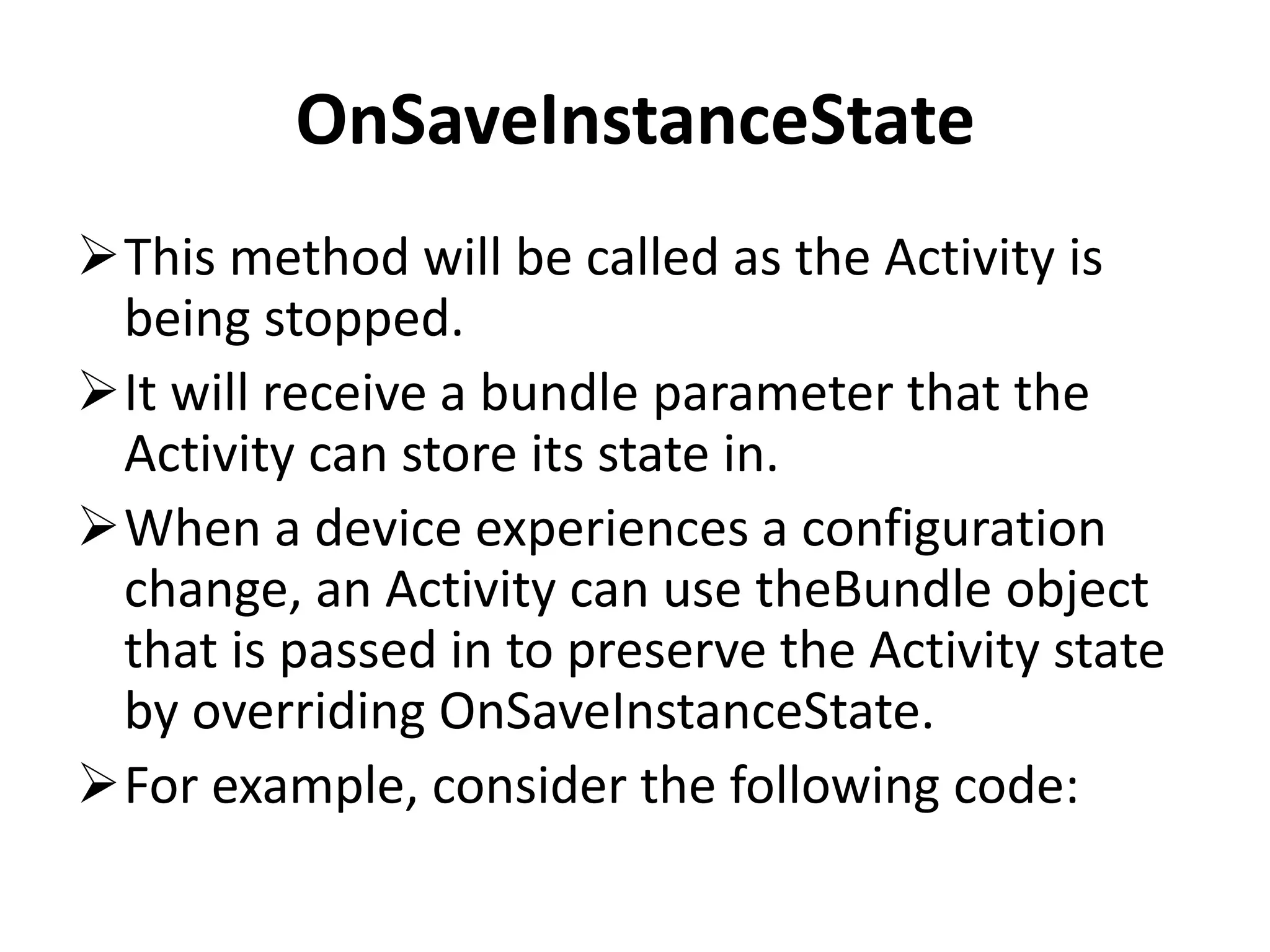 OnSaveInstanceState

➢ This method will be called as the Activity is being stopped.

➢ It will receive a bundle parameter that the Activity can store its state in.

➢ When a device experiences a configuration change, an Activity can use theBundle object that is passed in to preserve the Activity state by overriding OnSaveInstanceState.

➢ For example, consider the following code: